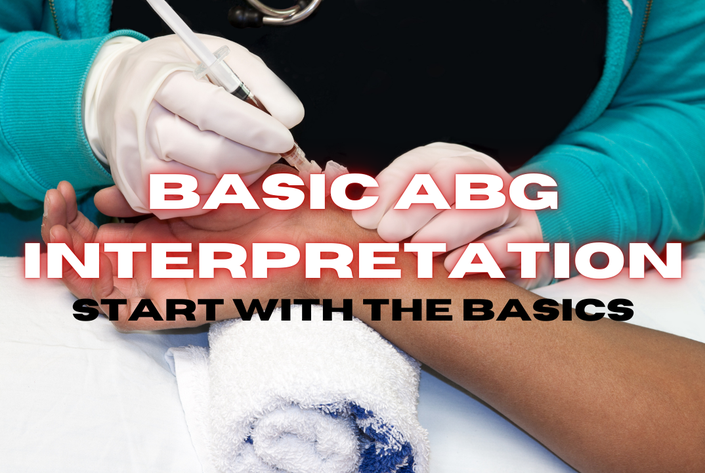 BASIC ABG INTERPRETATION
START WITH THE BASICS